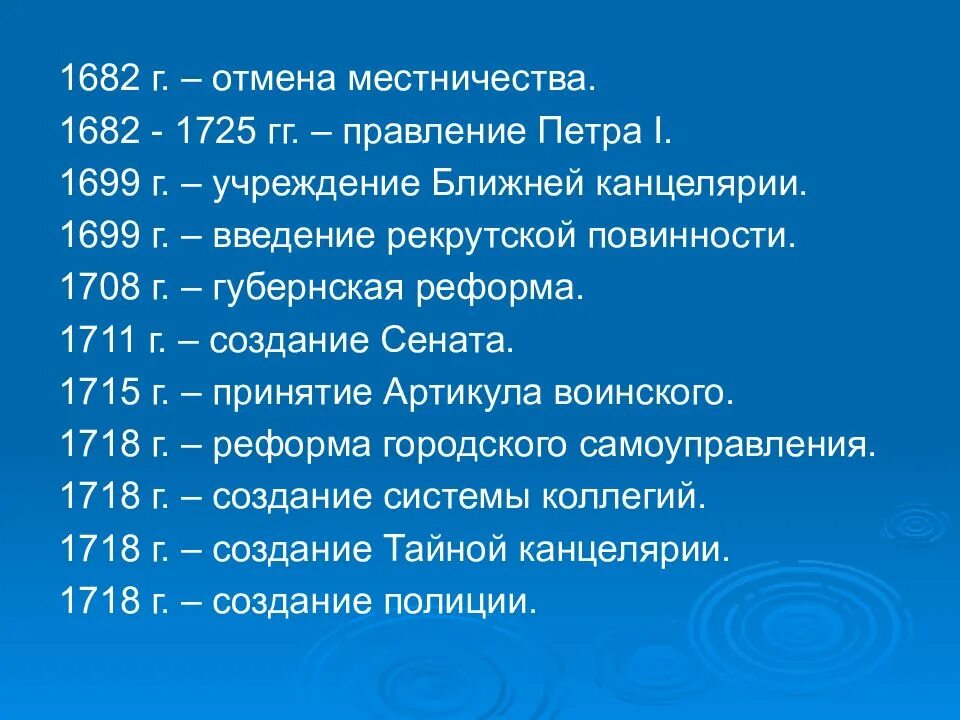 1682 г. – отмена местничества.
1682 - 1725 гг. – правление Петра I.
1699 г. – учреждение Ближней канцелярии.
1699 г. – введение рекрутской повинности.
1708 г. – губернская реформа.
1711 г. – создание Сената.
1715 г. – принятие Артикула воинского.
1718 г. – реформа городского самоуправления.
1718 г. – создание системы коллегий.
1718 г. – создание Тайной канцелярии.
1718 г. – создание полиции.